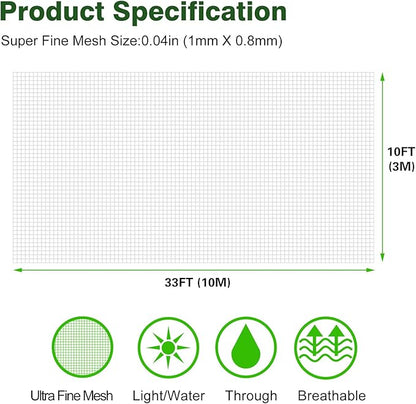 Product Specification

Super Fine Mesh Size:0.04in (1mm X 0.8mm)

10FT
(3M)

33FT (10M)

Ultra Fine Mesh Light/Water Through Breathable